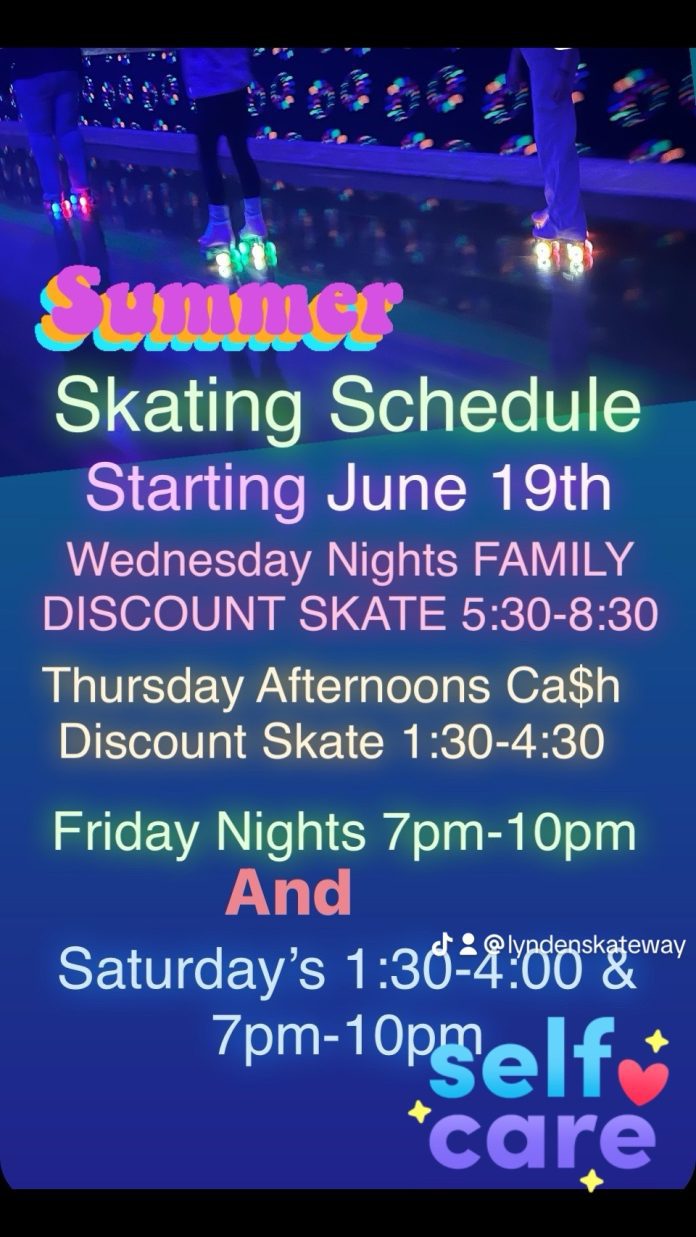 Summer
Skating Schedule
Starting June 19th
Wednesday Nights FAMILY DISCOUNT SKATE 5:30-8:30
Thursday Afternoons Ca$h Discount Skate 1:30-4:30
Friday Nights 7pm-10pm
And
@lyndenskateway
Saturday's 1:30-4:00 & 7pm-10pm
self care